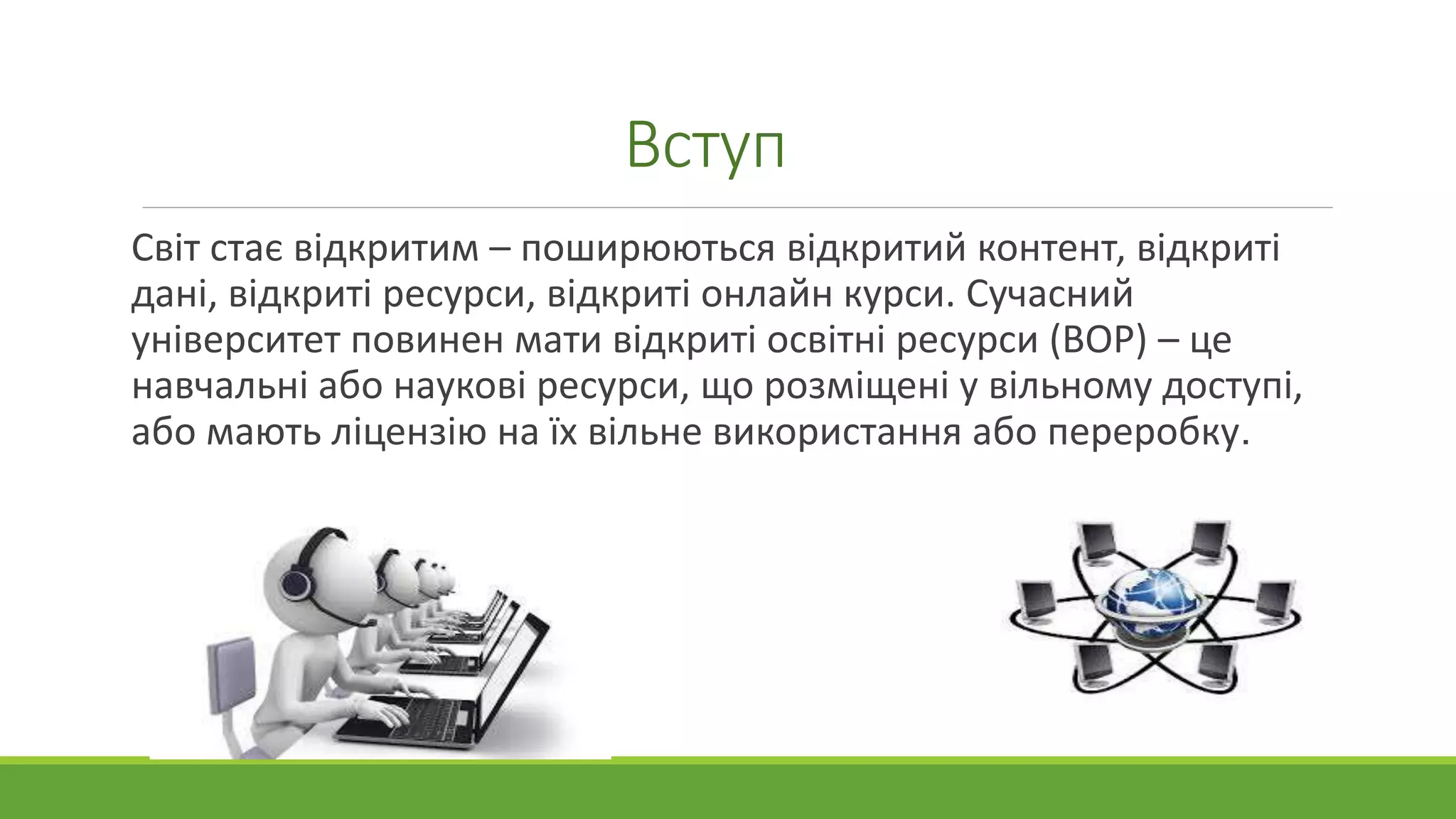 Вступ

Світ стає відкритим – поширюються відкритий контент, відкриті дані, відкриті ресурси, відкриті онлайн курси. Сучасний університет повинен мати відкриті освітні ресурси (ВОР) – це навчальні або наукові ресурси, що розміщені у вільному доступі, або мають ліцензію на їх вільне використання або переробку.